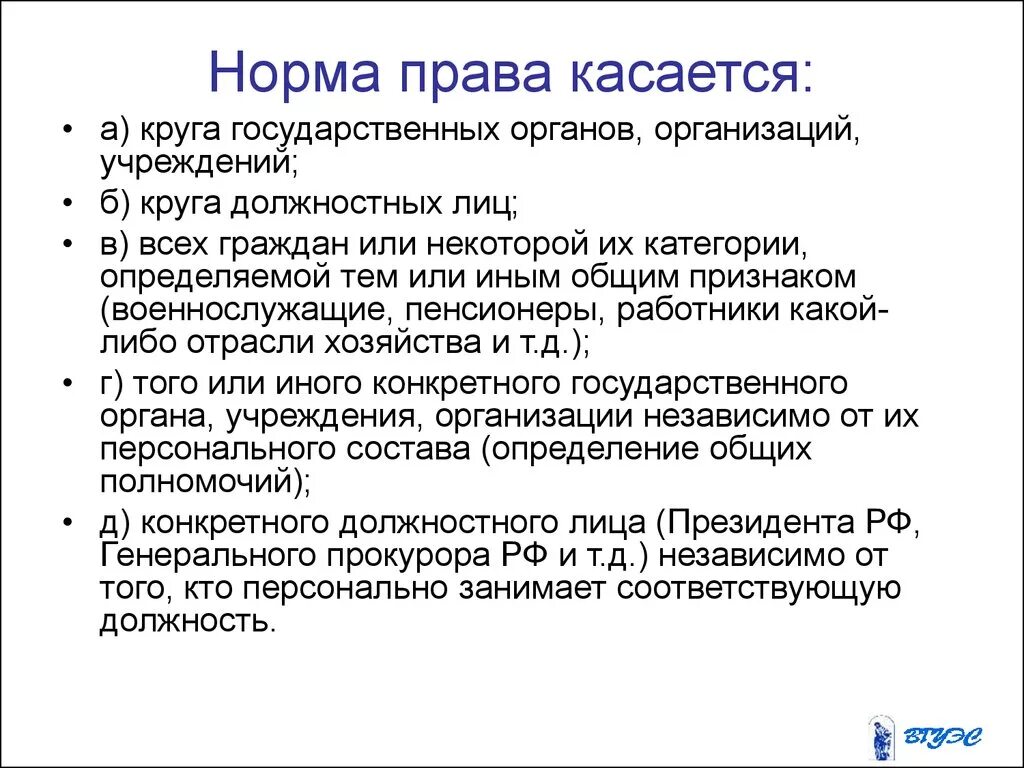 Норма права касается:

• а) круга государственных органов, организаций, учреждений;
• б) круга должностных лиц;
• в) всех граждан или некоторой их категории, определяемой тем или иным общим признаком (военнослужащие, пенсионеры, работники какой-либо отрасли хозяйства и т.д.);
• г) того или иного конкретного государственного органа, учреждения, организации независимо от их персонального состава (определение общих полномочий);
• д) конкретного должностного лица (Президента РФ, Генерального прокурора РФ и т.д.) независимо от того, кто персонально занимает соответствующую должность.

ВГУЭС